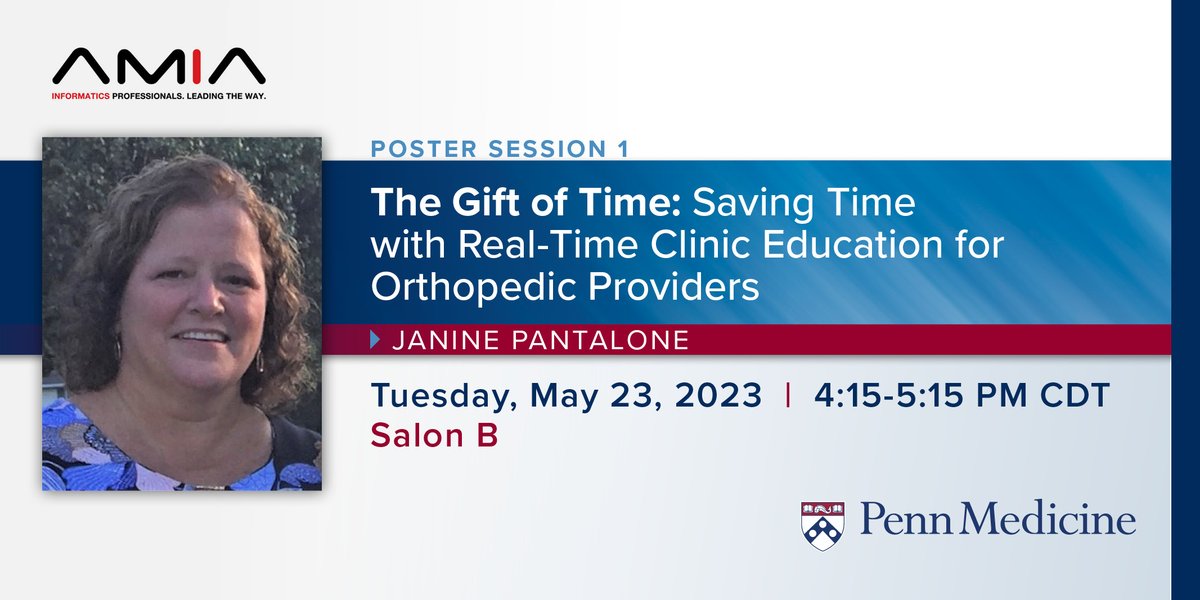 AMIA
INFORMATICS PROFESSIONALS. LEADING THE WAY.

POSTER SESSION 1

The Gift of Time: Saving Time with Real-Time Clinic Education for Orthopedic Providers

JANINE PANTALONE

Tuesday, May 23, 2023 | 4:15-5:15 PM CDT
Salon B

Penn Medicine